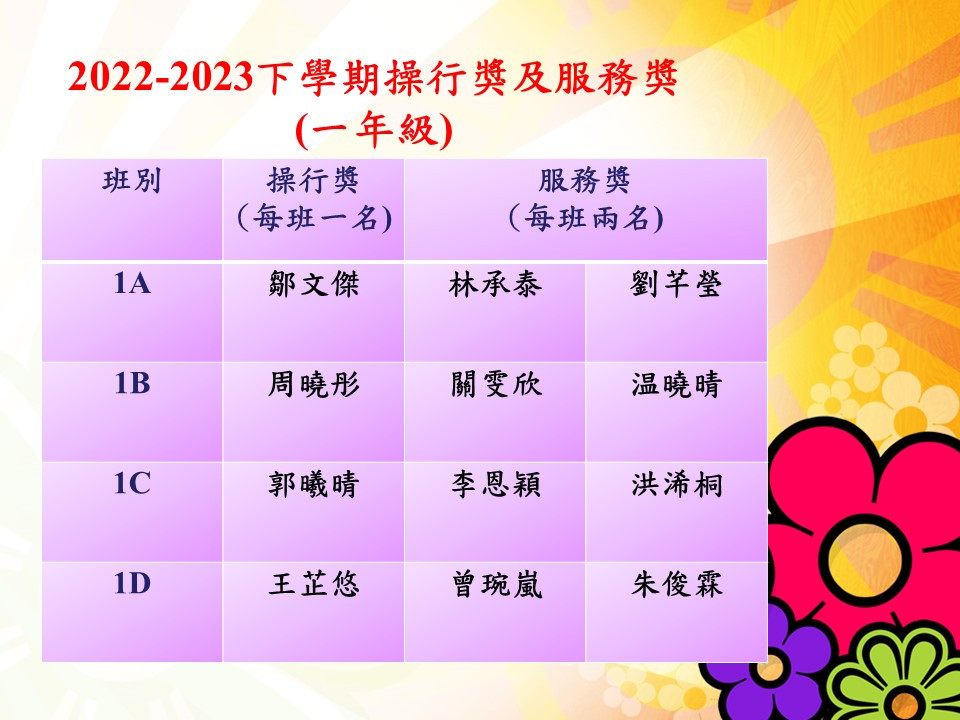 2022-2023下學期操行獎及服務獎
(一年級)

| 班別 | 操行獎 (每班一名) | 服務獎 (每班兩名) | |
|---|---|---|---|
| 1A | 鄒文傑 | 林承泰 | 劉芊瑩 |
| 1B | 周曉彤 | 關雯欣 | 温曉晴 |
| 1C | 郭曦晴 | 李恩穎 | 洪浠桐 |
| 1D | 王芷悠 | 曾琬嵐 | 朱俊霖 |